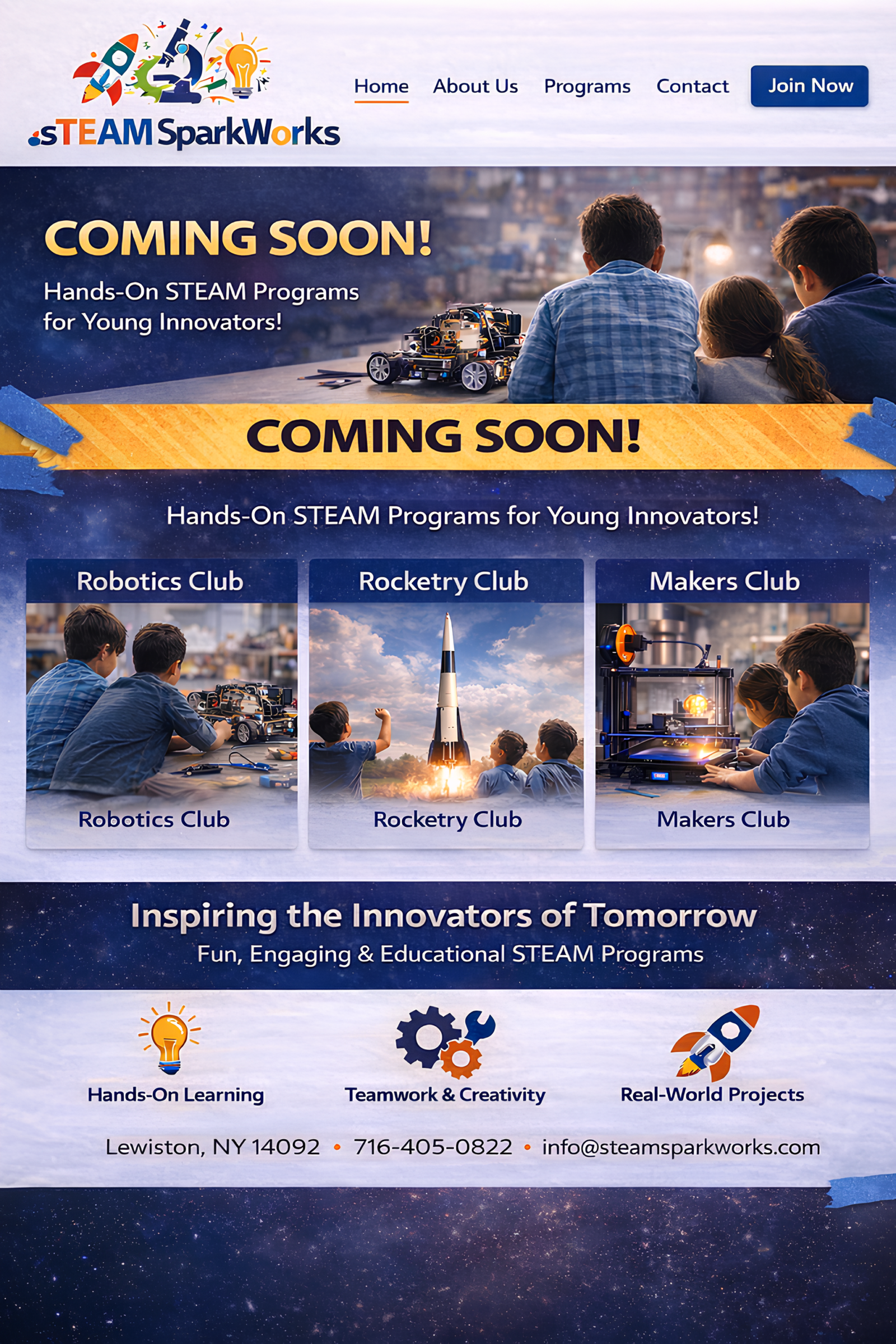 sTEAM SparkWorks

Home About Us Programs Contact Join Now

COMING SOON!

Hands-On STEAM Programs for Young Innovators!

COMING SOON!

Hands-On STEAM Programs for Young Innovators!

Robotics Club

Robotics Club

Rocketry Club

Rocketry Club

Makers Club

Makers Club

Inspiring the Innovators of Tomorrow

Fun, Engaging & Educational STEAM Programs

Hands-On Learning

Teamwork & Creativity

Real-World Projects

Lewiston, NY 14092 • 716-405-0822 • info@steamsparkworks.com